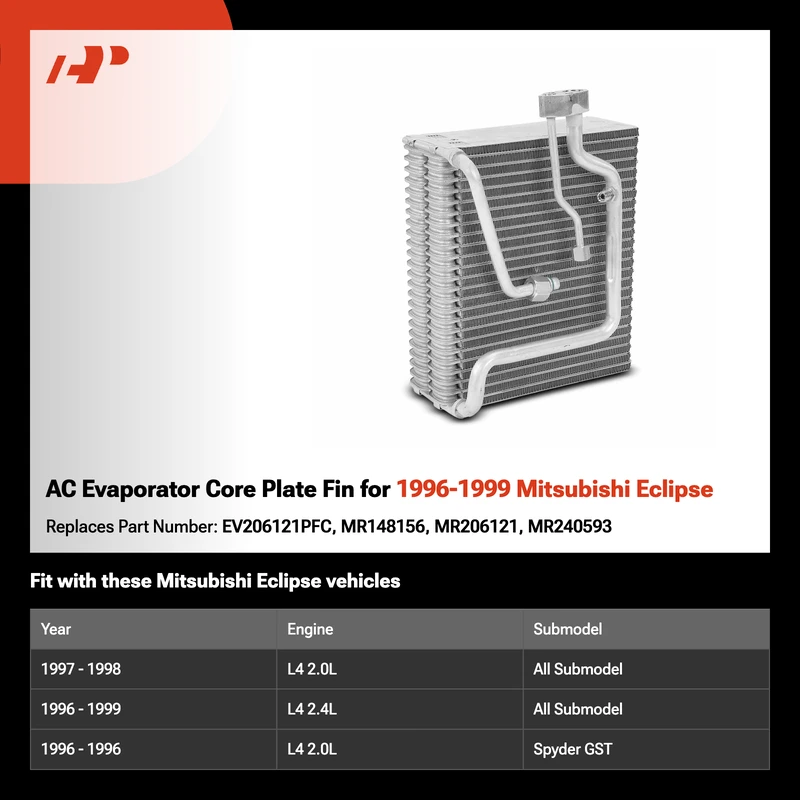 AP

AC Evaporator Core Plate Fin for 1996-1999 Mitsubishi Eclipse

Replaces Part Number: EV206121PFC, MR148156, MR206121, MR240593

Fit with these Mitsubishi Eclipse vehicles

| Year | Engine | Submodel |
|---|---|---|
| 1997 - 1998 | L4 2.0L | All Submodel |
| 1996 - 1999 | L4 2.4L | All Submodel |
| 1996 - 1996 | L4 2.0L | Spyder GST |